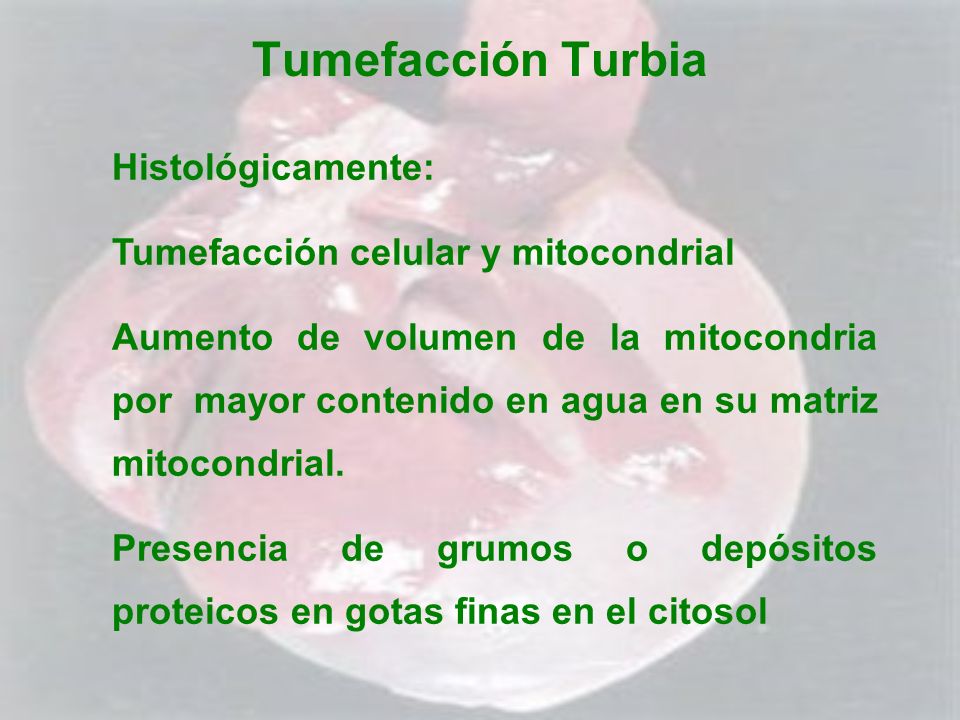 Tumefacción Turbia

Histológicamente:

Tumefacción celular y mitocondrial

Aumento de volumen de la mitocondria por mayor contenido en agua en su matriz mitocondrial.

Presencia de grumos o depósitos proteicos en gotas finas en el citosol